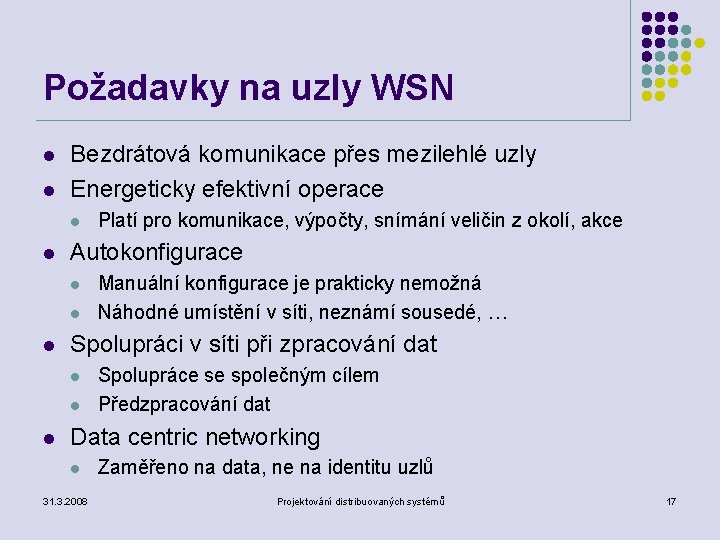 Požadavky na uzly WSN

- Bezdrátová komunikace přes mezilehlé uzly
- Energeticky efektivní operace
  - Platí pro komunikace, výpočty, snímání veličin z okolí, akce
- Autokonfigurace
  - Manuální konfigurace je prakticky nemožná
  - Náhodné umístění v síti, neznámí sousedé, …
- Spolupráci v síti při zpracování dat
  - Spolupráce se společným cílem
  - Předzpracování dat
- Data centric networking
  - Zaměřeno na data, ne na identitu uzlů

31.3.2008

Projektování distribuovaných systémů

17